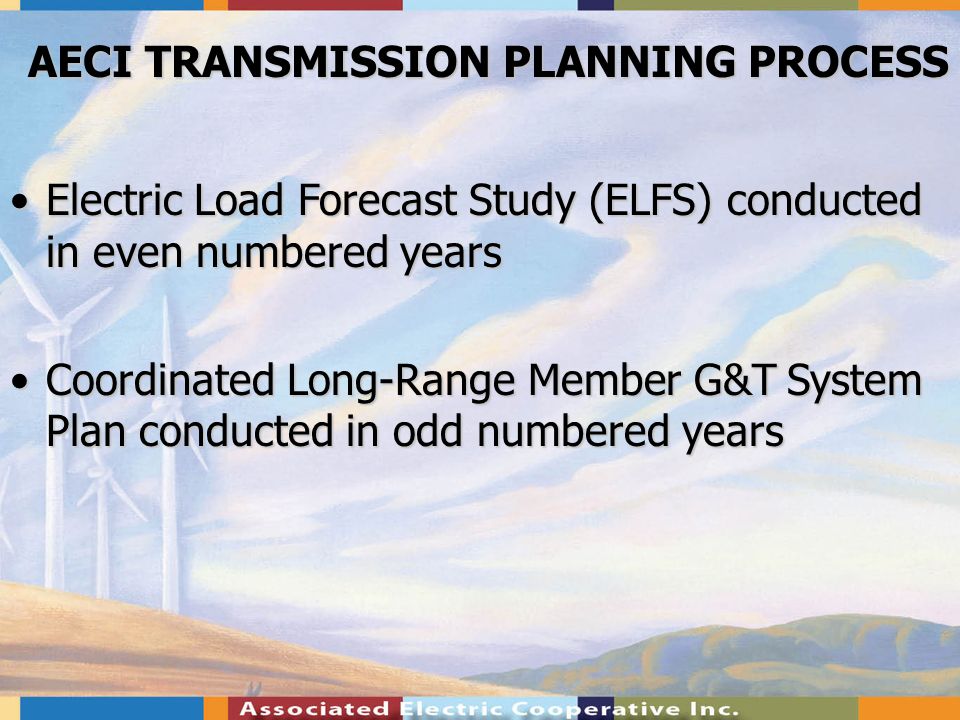 AECI TRANSMISSION PLANNING PROCESS

• Electric Load Forecast Study (ELFS) conducted in even numbered years

• Coordinated Long-Range Member G&T System Plan conducted in odd numbered years

Associated Electric Cooperative Inc.